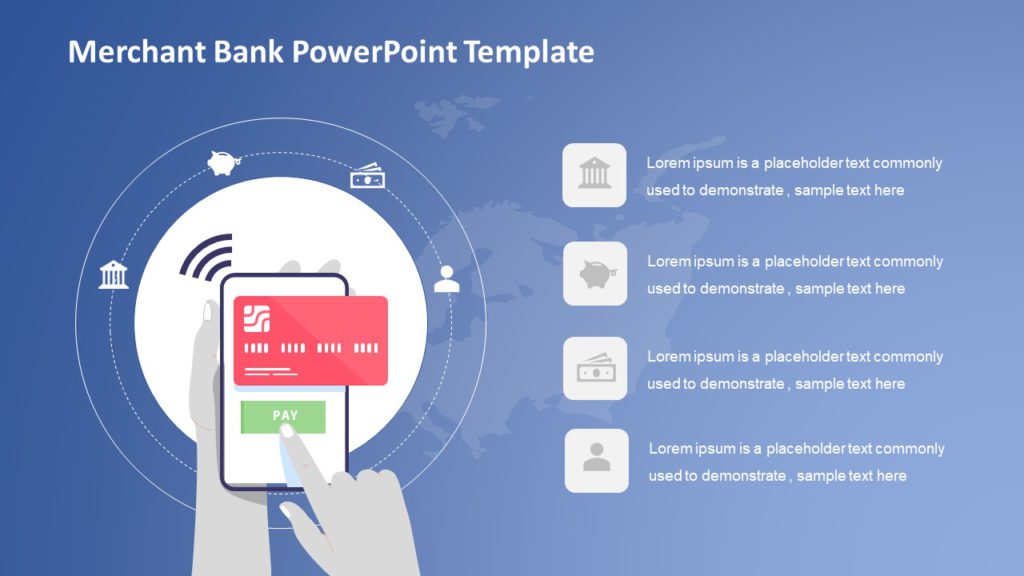 Merchant Bank PowerPoint Template

PAY

Lorem ipsum is a placeholder text commonly used to demonstrate , sample text here

Lorem ipsum is a placeholder text commonly used to demonstrate , sample text here

Lorem ipsum is a placeholder text commonly used to demonstrate , sample text here

Lorem ipsum is a placeholder text commonly used to demonstrate , sample text here